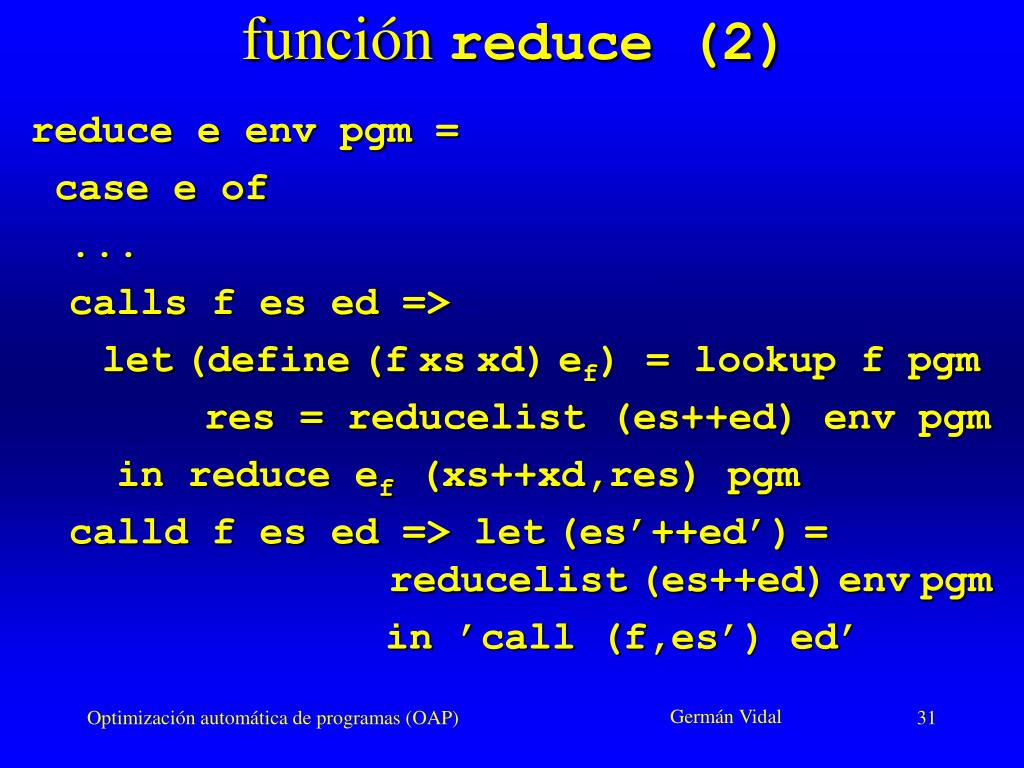 función reduce (2)

reduce e env pgm =
case e of
...
calls f es ed =>
let (define (f xs xd) $e_f$) = lookup f pgm
res = reducelist (es++ed) env pgm
in reduce $e_f$ (xs++xd,res) pgm
calld f es ed => let (es’++ed’) =
reducelist (es++ed) env pgm
in ’call (f,es’) ed’

Optimización automática de programas (OAP)

Germán Vidal

31